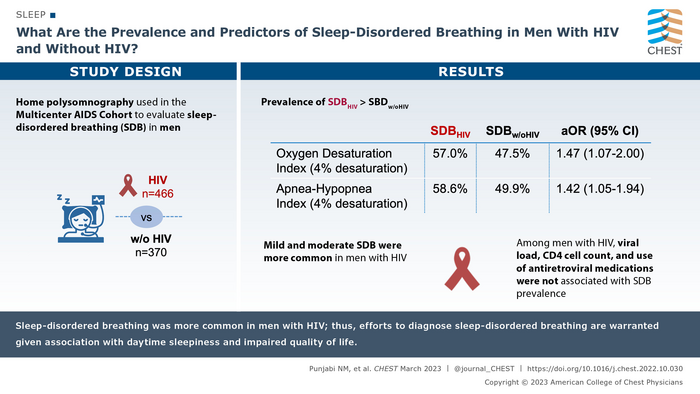 SLEEP

What Are the Prevalence and Predictors of Sleep-Disordered Breathing in Men With HIV and Without HIV?

CHEST

STUDY DESIGN

Home polysomnography used in the Multicenter AIDS Cohort to evaluate sleep-disordered breathing (SDB) in men

z z

HIV n=466

vs

w/o HIV n=370

RESULTS

Prevalence of $SDB_{HIV}$ > $SBD_{w/oHIV}$

| | $SDB_{HIV}$ | $SDB_{w/oHIV}$ | aOR (95% CI) |
|---|---|---|---|
| Oxygen Desaturation Index (4% desaturation) | 57.0% | 47.5% | 1.47 (1.07-2.00) |
| Apnea-Hypopnea Index (4% desaturation) | 58.6% | 49.9% | 1.42 (1.05-1.94) |

Mild and moderate SDB were more common in men with HIV

Among men with HIV, viral load, CD4 cell count, and use of antiretroviral medications were not associated with SDB prevalence

Sleep-disordered breathing was more common in men with HIV; thus, efforts to diagnose sleep-disordered breathing are warranted given association with daytime sleepiness and impaired quality of life.

Punjabi NM, et al. CHEST March 2023 | @journal_CHEST | https://doi.org/10.1016/j.chest.2022.10.030

Copyright © 2023 American College of Chest Physicians